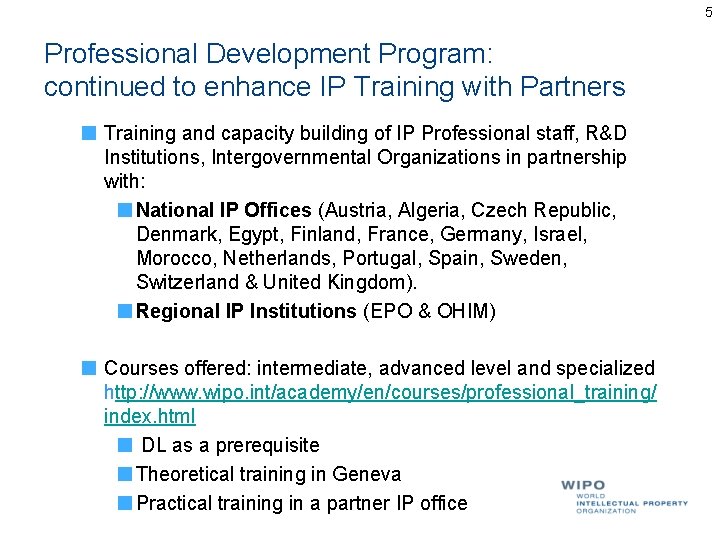 5

Professional Development Program: continued to enhance IP Training with Partners

Training and capacity building of IP Professional staff, R&D Institutions, Intergovernmental Organizations in partnership with:

National IP Offices (Austria, Algeria, Czech Republic, Denmark, Egypt, Finland, France, Germany, Israel, Morocco, Netherlands, Portugal, Spain, Sweden, Switzerland & United Kingdom).

Regional IP Institutions (EPO & OHIM)

Courses offered: intermediate, advanced level and specialized http://www.wipo.int/academy/en/courses/professional_training/index.html

DL as a prerequisite

Theoretical training in Geneva

Practical training in a partner IP office

WIPO
WORLD
INTELLECTUAL PROPERTY
ORGANIZATION